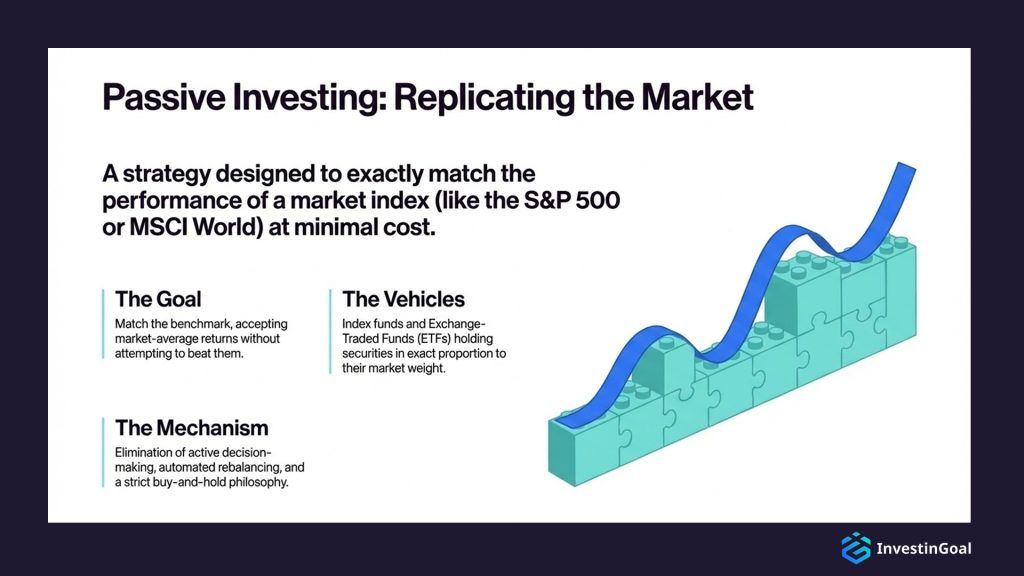 Passive Investing: Replicating the Market

A strategy designed to exactly match the performance of a market index (like the S&P 500 or MSCI World) at minimal cost.

The Goal

Match the benchmark, accepting market-average returns without attempting to beat them.

The Vehicles

Index funds and Exchange-Traded Funds (ETFs) holding securities in exact proportion to their market weight.

The Mechanism

Elimination of active decision-making, automated rebalancing, and a strict buy-and-hold philosophy.

InvestinGoal